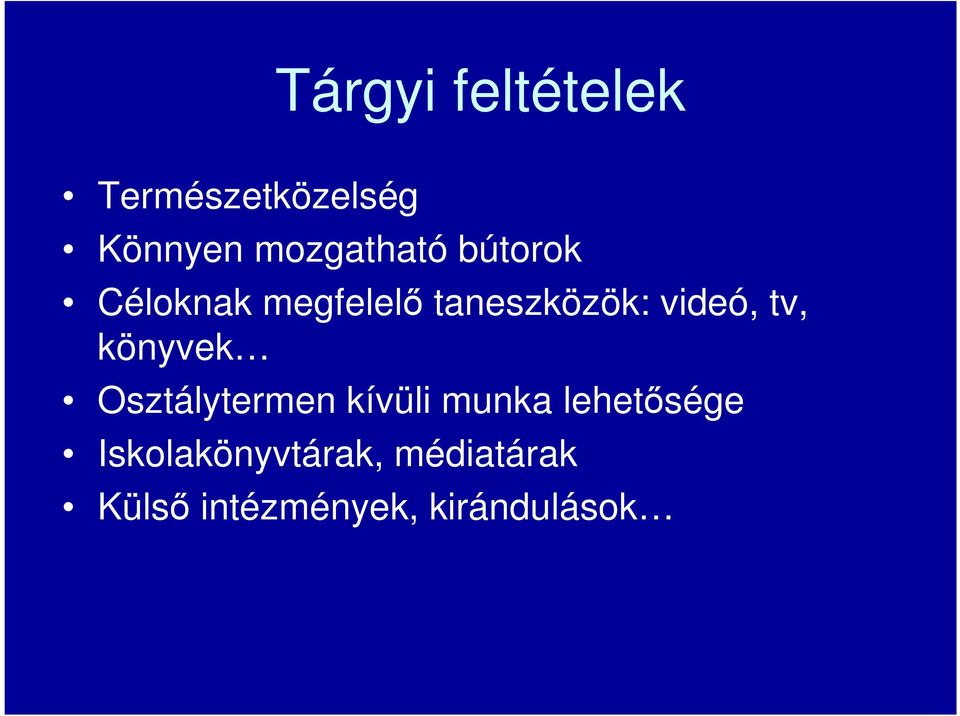 Tárgyi feltételek

• Természetközelség
• Könnyen mozgatható bútorok
• Céloknak megfelelő taneszközök: videó, tv, könyvek…
• Osztálytermen kívüli munka lehetősége
• Iskolakönyvtárak, médiatárak
• Külső intézmények, kirándulások…